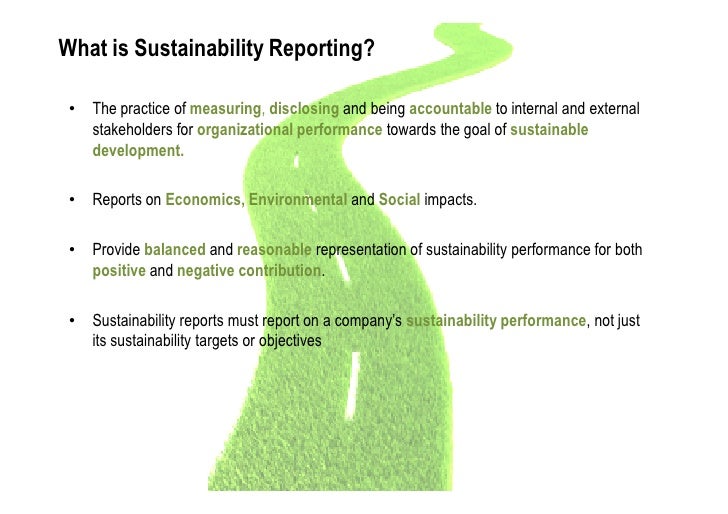 What is Sustainability Reporting?

• The practice of measuring, disclosing and being accountable to internal and external stakeholders for organizational performance towards the goal of sustainable development.

• Reports on Economics, Environmental and Social impacts.

• Provide balanced and reasonable representation of sustainability performance for both positive and negative contribution.

• Sustainability reports must report on a company's sustainability performance, not just its sustainability targets or objectives